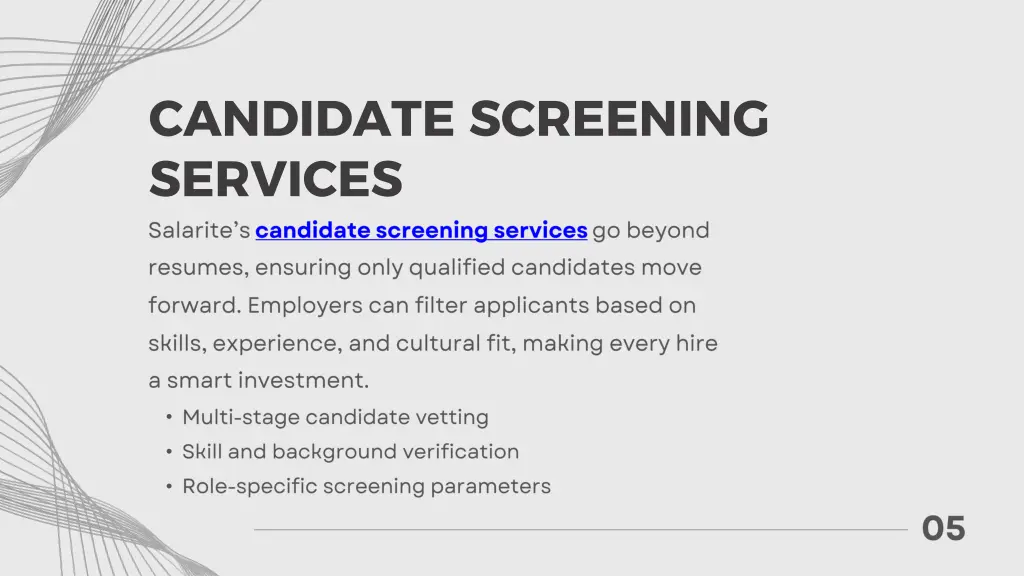 CANDIDATE SCREENING SERVICES

Salarite's candidate screening services go beyond resumes, ensuring only qualified candidates move forward. Employers can filter applicants based on skills, experience, and cultural fit, making every hire a smart investment.

• Multi-stage candidate vetting
• Skill and background verification
• Role-specific screening parameters

05